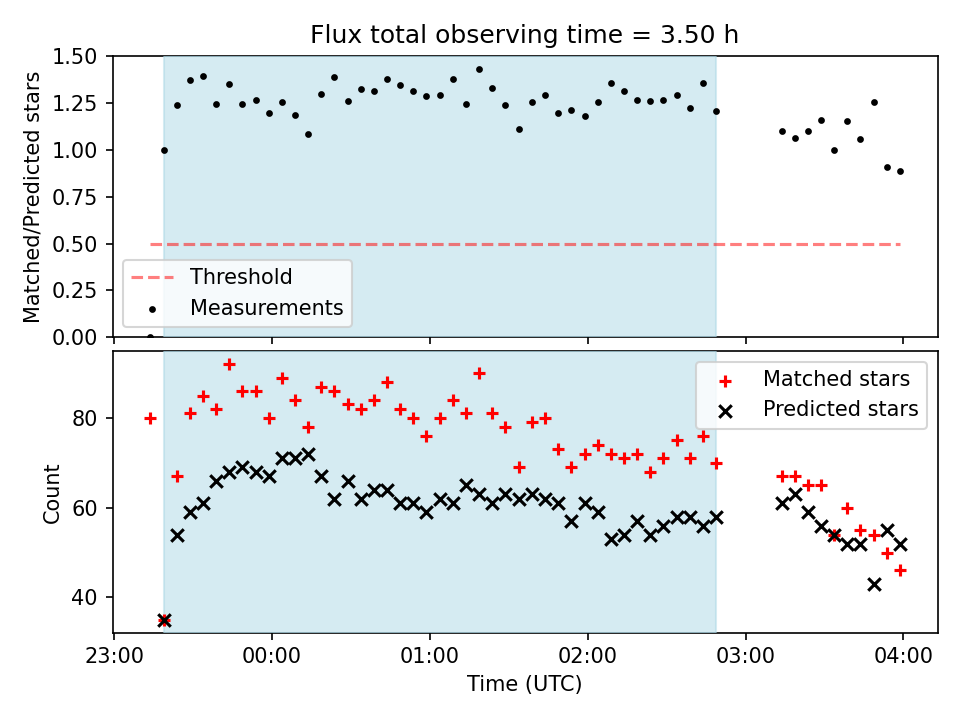 Flux total observing time = 3.50 h

Matched/Predicted stars

1.50
1.25
1.00
0.75
0.50
0.25
0.00

Threshold
Measurements

Count

80
60
40

Matched stars
Predicted stars

23:00
00:00
01:00
02:00
03:00
04:00

Time (UTC)